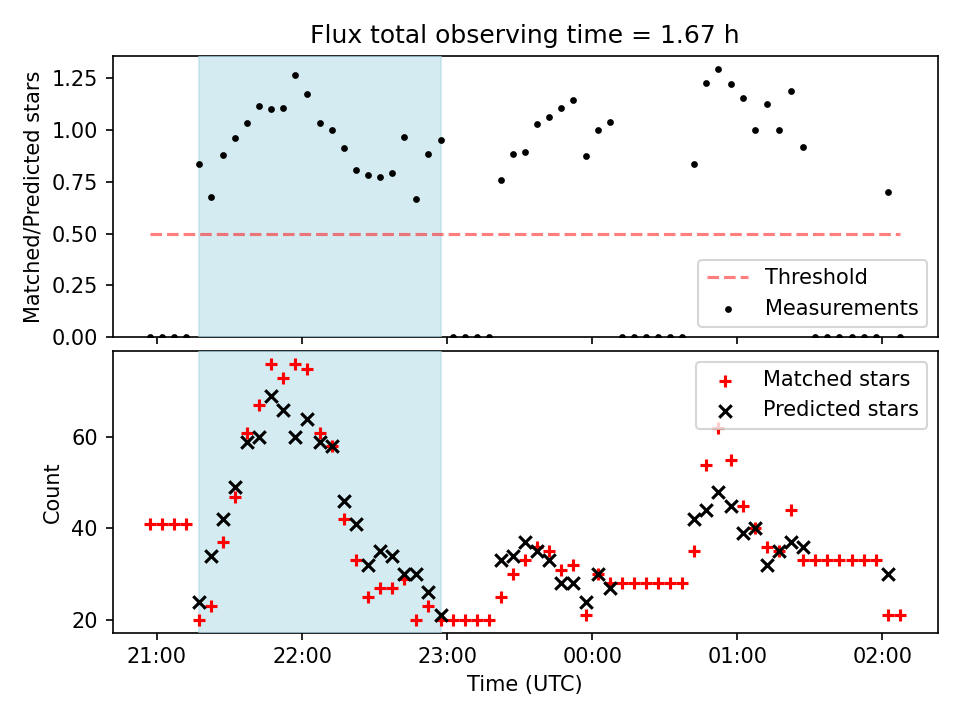 Flux total observing time = 1.67 h

Matched/Predicted stars

1.25
1.00
0.75
0.50
0.25
0.00

Threshold
Measurements

Count

60
40
20

Matched stars
Predicted stars

21:00
22:00
23:00
00:00
01:00
02:00

Time (UTC)